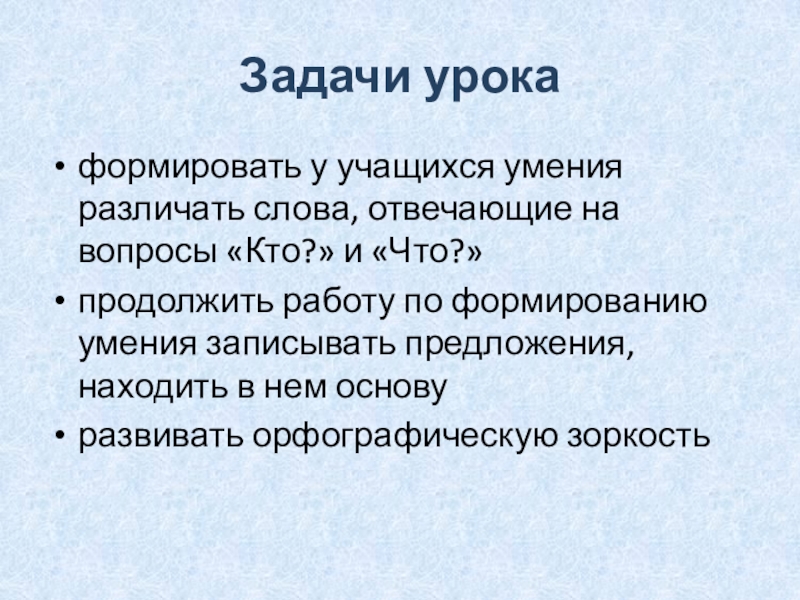 Задачи урока

• формировать у учащихся умения различать слова, отвечающие на вопросы «Кто?» и «Что?»
• продолжить работу по формированию умения записывать предложения, находить в нем основу
• развивать орфографическую зоркость